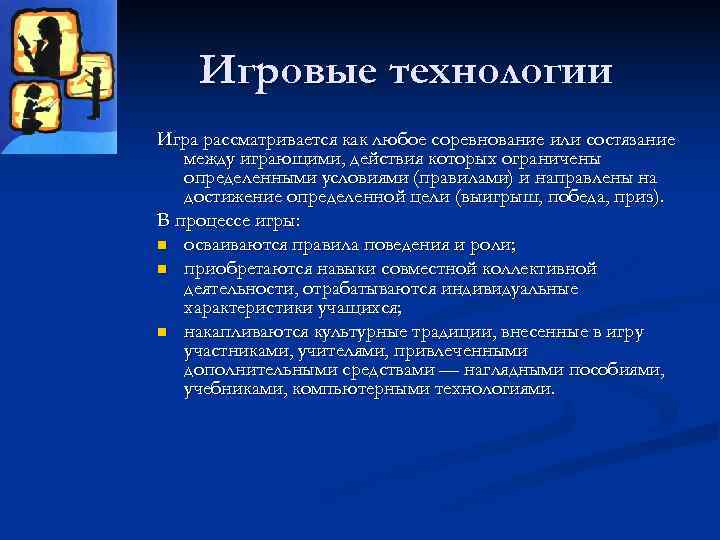 Игровые технологии

Игра рассматривается как любое соревнование или состязание между играющими, действия которых ограничены определенными условиями (правилами) и направлены на достижение определенной цели (выигрыш, победа, приз).

В процессе игры:

- осваиваются правила поведения и роли;
- приобретаются навыки совместной коллективной деятельности, отрабатываются индивидуальные характеристики учащихся;
- накапливаются культурные традиции, внесенные в игру участниками, учителями, привлеченными дополнительными средствами — наглядными пособиями, учебниками, компьютерными технологиями.